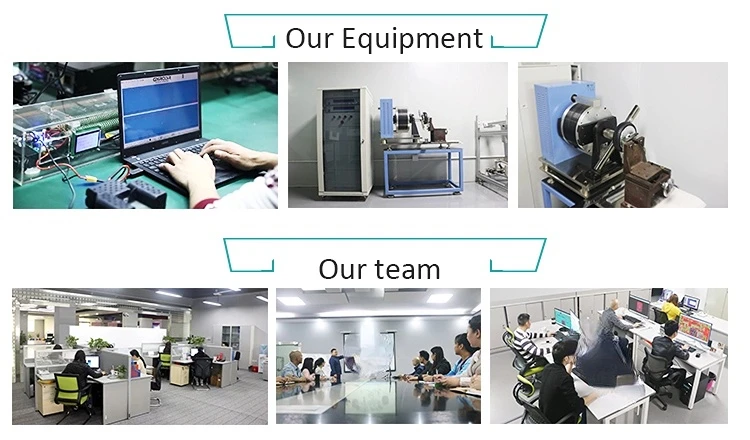 Our Equipment

Our team